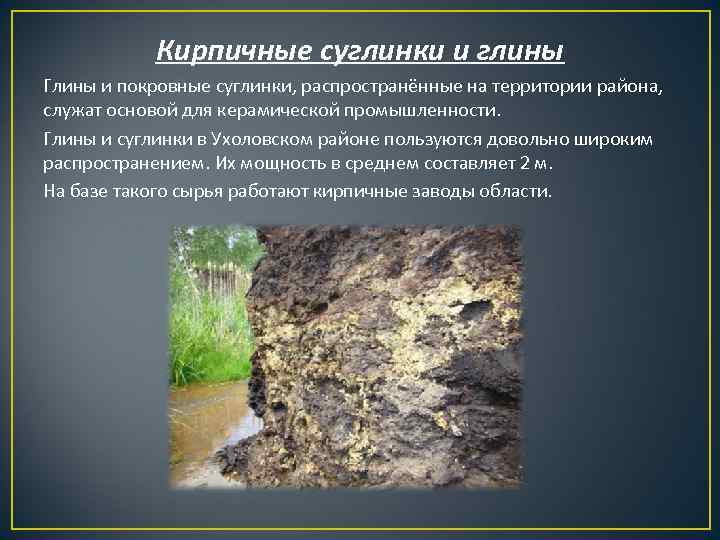 Кирпичные суглинки и глины

Глины и покровные суглинки, распространённые на территории района, служат основой для керамической промышленности.

Глины и суглинки в Ухоловском районе пользуются довольно широким распространением. Их мощность в среднем составляет 2 м.

На базе такого сырья работают кирпичные заводы области.